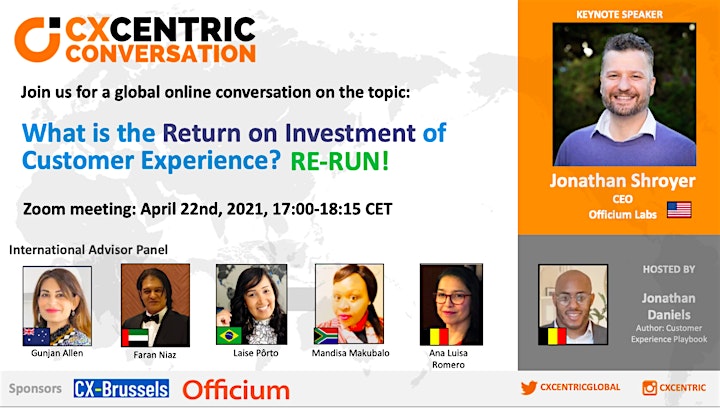 CXCENTRIC CONVERSATION

Join us for a global online conversation on the topic:

What is the Return on Investment of Customer Experience? RE-RUN!

Zoom meeting: April 22nd, 2021, 17:00-18:15 CET

International Advisor Panel

Gunjan Allen

Faran Niaz

Laise Pôrto

Mandisa Makubalo

Ana Luisa Romero

KEYNOTE SPEAKER

Jonathan Shroyer
CEO
Officium Labs

HOSTED BY

Jonathan Daniels
Author: Customer Experience Playbook

Sponsors CX-Brussels Officium

CXCENTRICGLOBAL

CXCENTRIC